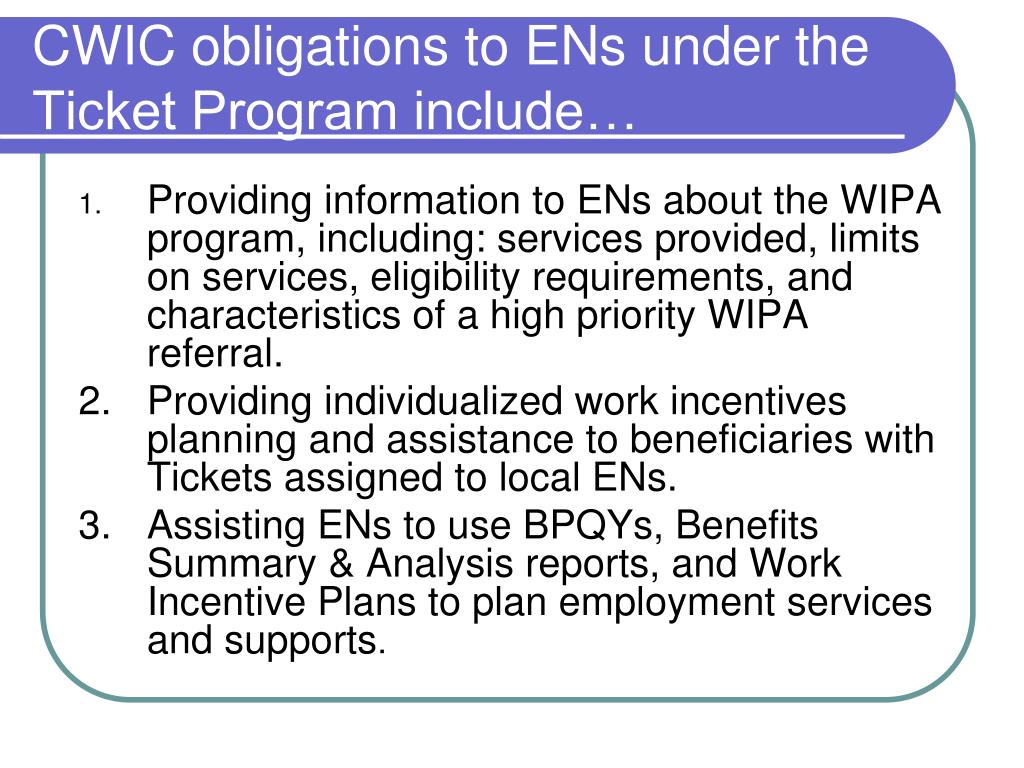 CWIC obligations to ENs under the Ticket Program include…

1. Providing information to ENs about the WIPA program, including: services provided, limits on services, eligibility requirements, and characteristics of a high priority WIPA referral.
2. Providing individualized work incentives planning and assistance to beneficiaries with Tickets assigned to local ENs.
3. Assisting ENs to use BPQYs, Benefits Summary & Analysis reports, and Work Incentive Plans to plan employment services and supports.